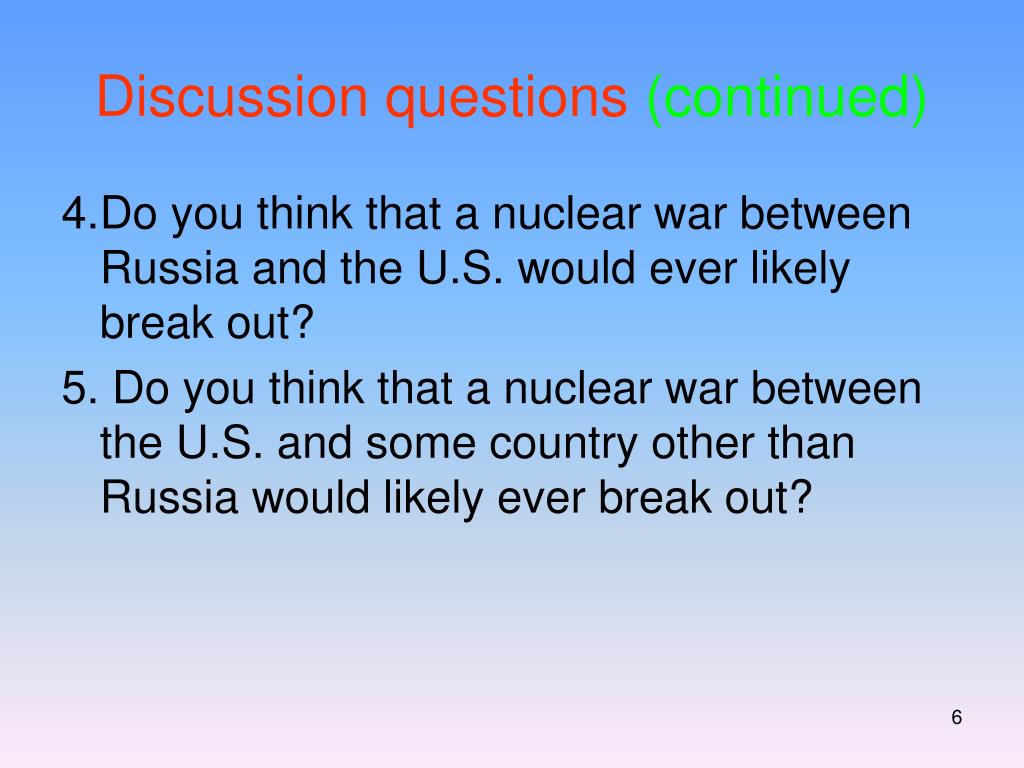 Discussion questions (continued)

4.Do you think that a nuclear war between Russia and the U.S. would ever likely break out?

5. Do you think that a nuclear war between the U.S. and some country other than Russia would likely ever break out?

6